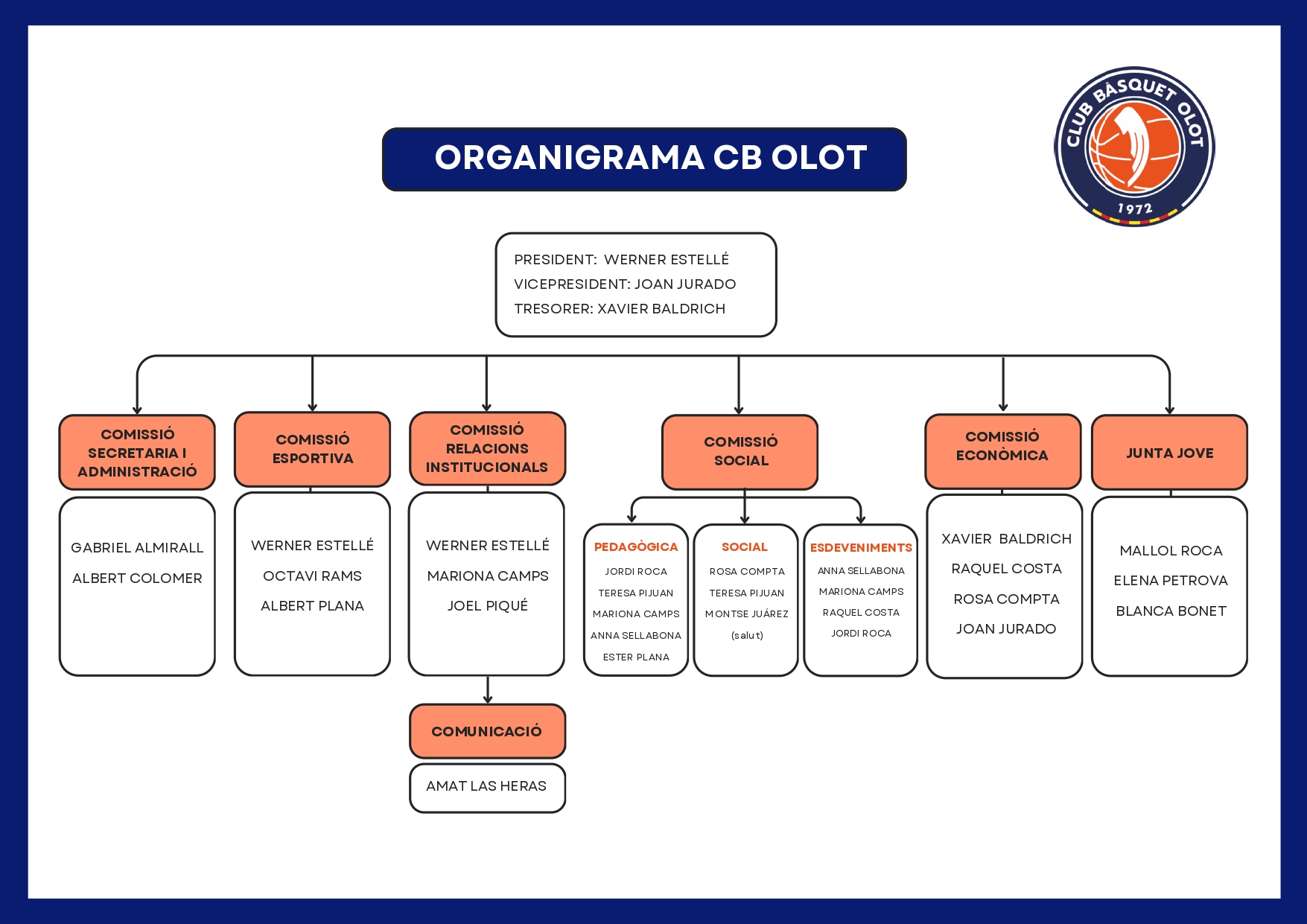 ORGANIGRAMA CB OLOT

CLUB BÀSQUET OLOT
1972

PRESIDENT: WERNER ESTELLÉ
VICEPRESIDENT: JOAN JURADO
TRESORER: XAVIER BALDRICH

COMISSIÓ SECRETARIA I ADMINISTRACIÓ

GABRIEL ALMIRALL
ALBERT COLOMER

COMISSIÓ ESPORTIVA

WERNER ESTELLÉ
OCTAVI RAMS
ALBERT PLANA

COMISSIÓ RELACIONS INSTITUCIONALS

WERNER ESTELLÉ
MARIONA CAMPS
JOEL PIQUÉ

COMUNICACIÓ

AMAT LAS HERAS

COMISSIÓ SOCIAL

PEDAGÒGICA
JORDI ROCA
TERESA PIJUAN
MARIONA CAMPS
ANNA SELLABONA
ESTER PLANA

SOCIAL
ROSA COMPTA
TERESA PIJUAN
MONTSE JUÁREZ
(salut)

ESDEVENIMENTS
ANNA SELLABONA
MARIONA CAMPS
RAQUEL COSTA
JORDI ROCA

COMISSIÓ ECONÒMICA

XAVIER BALDRICH
RAQUEL COSTA
ROSA COMPTA
JOAN JURADO

JUNTA JOVE

MALLOL ROCA
ELENA PETROVA
BLANCA BONET